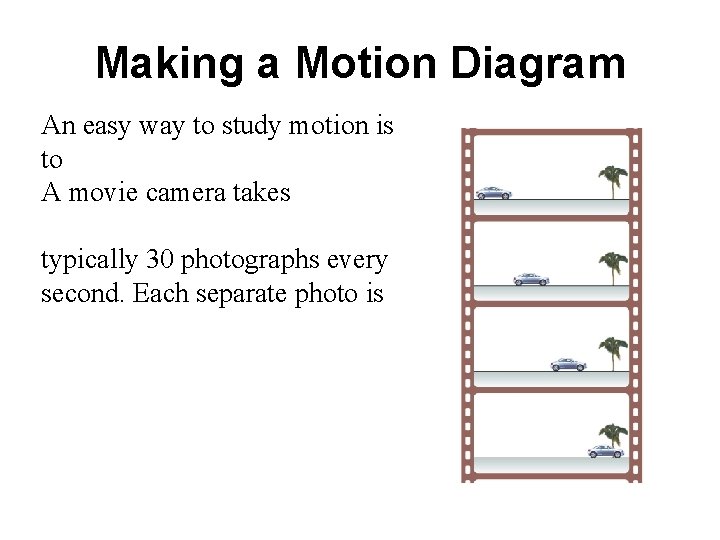 Making a Motion Diagram

An easy way to study motion is to
A movie camera takes

typically 30 photographs every second. Each separate photo is